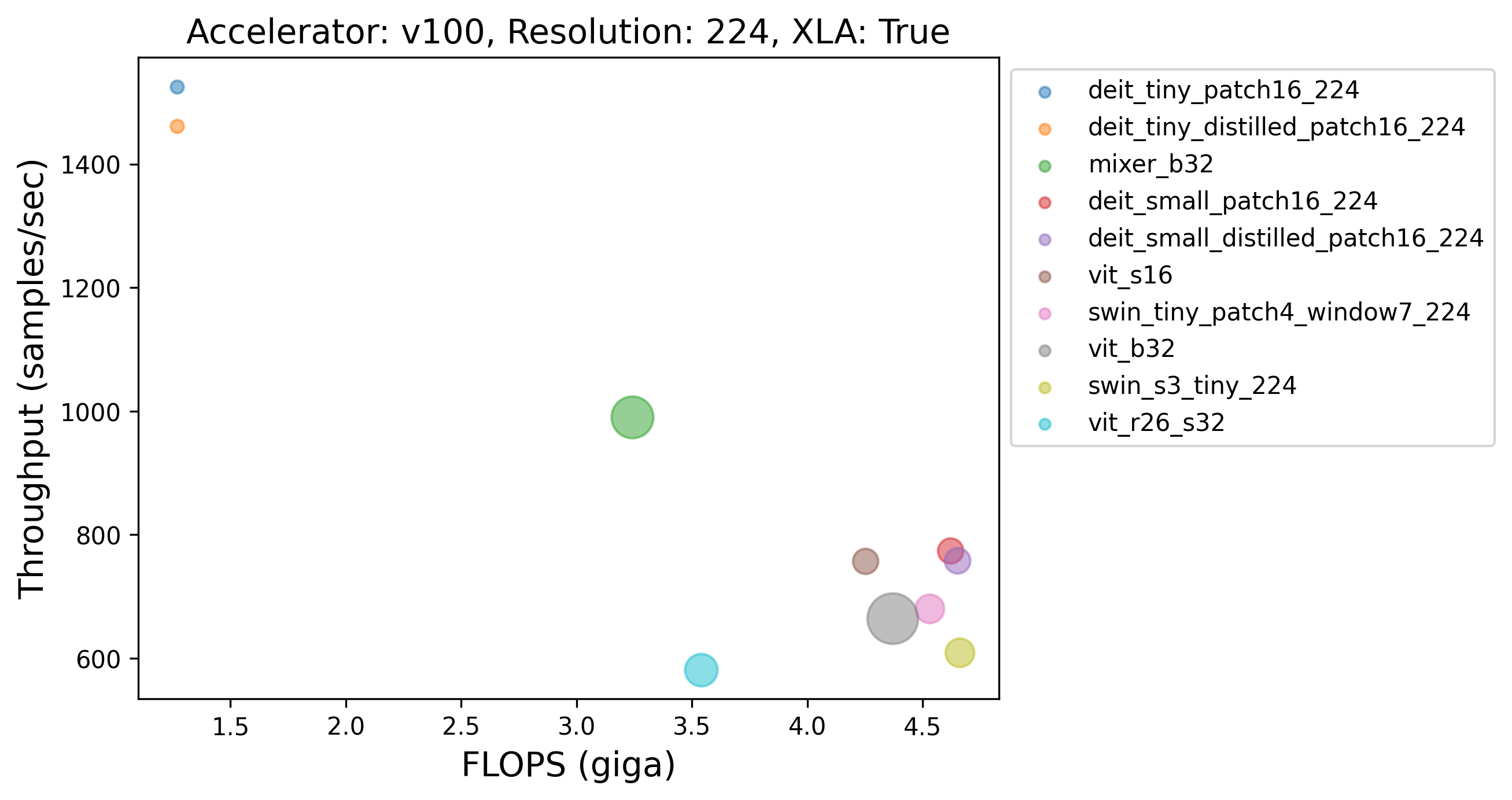 Accelerator: v100, Resolution: 224, XLA: True

Throughput (samples/sec)

1400
1200
1000
800
600

1.5 2.0 2.5 3.0 3.5 4.0 4.5

FLOPS (giga)

deit_tiny_patch16_224
deit_tiny_distilled_patch16_224
mixer_b32
deit_small_patch16_224
deit_small_distilled_patch16_224
vit_s16
swin_tiny_patch4_window7_224
vit_b32
swin_s3_tiny_224
vit_r26_s32